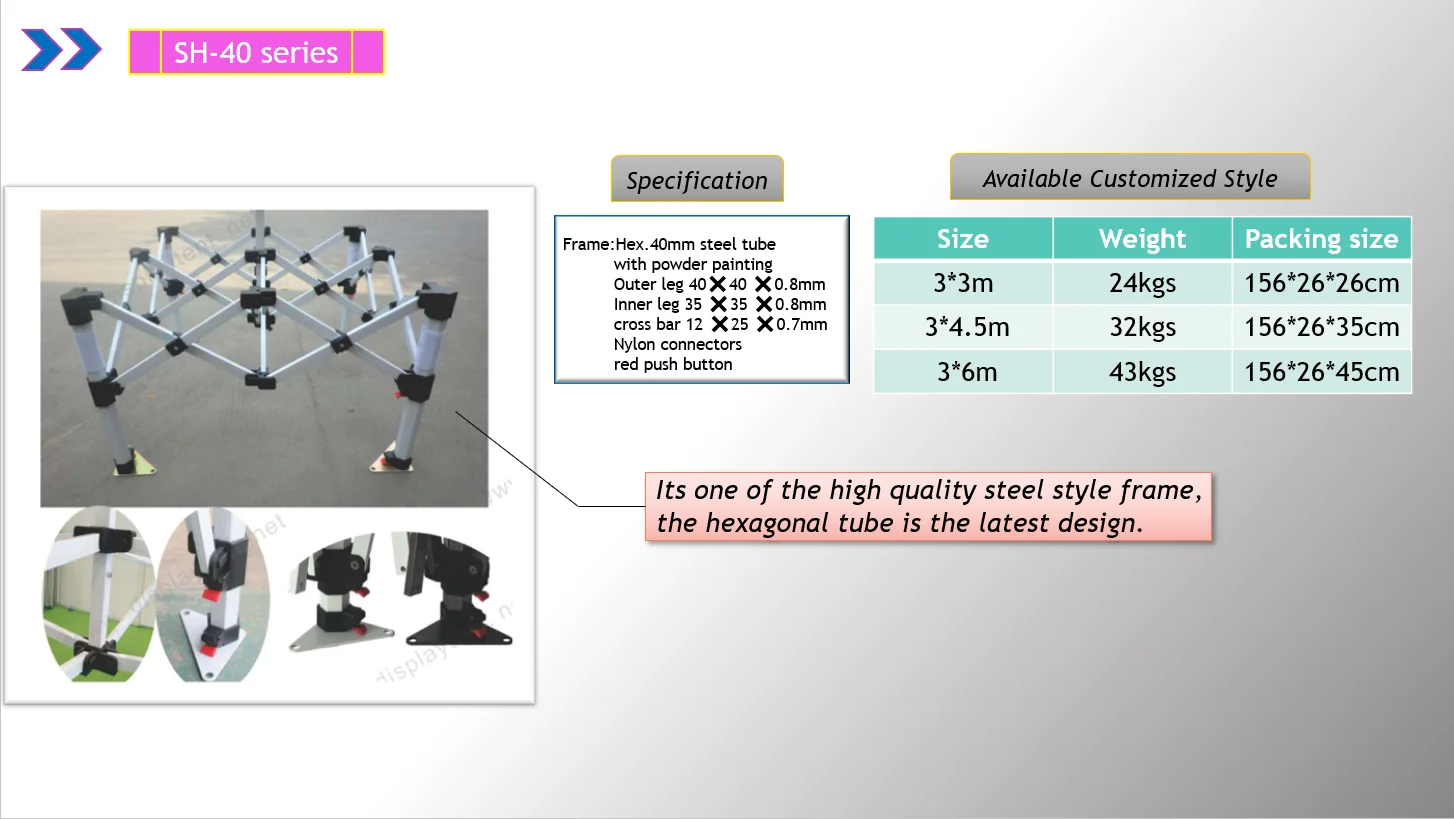 SH-40 series

Specification

Frame:Hex.40mm steel tube
with powder painting
Outer leg 40 ✕ 40 ✕ 0.8mm
Inner leg 35 ✕ 35 ✕ 0.8mm
cross bar 12 ✕ 25 ✕ 0.7mm
Nylon connectors
red push button

Available Customized Style

| Size | Weight | Packing size |
|---|---|---|
| 3*3m | 24kgs | 156*26*26cm |
| 3*4.5m | 32kgs | 156*26*35cm |
| 3*6m | 43kgs | 156*26*45cm |

Its one of the high quality steel style frame, the hexagonal tube is the latest design.